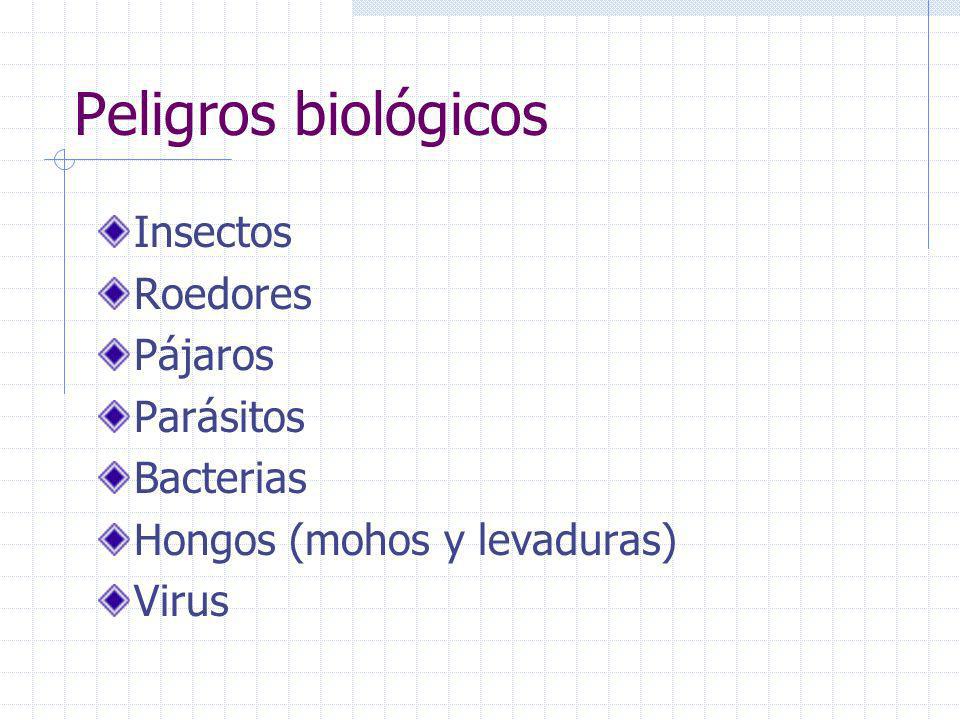 Peligros biológicos

Insectos
Roedores
Pájaros
Parásitos
Bacterias
Hongos (mohos y levaduras)
Virus